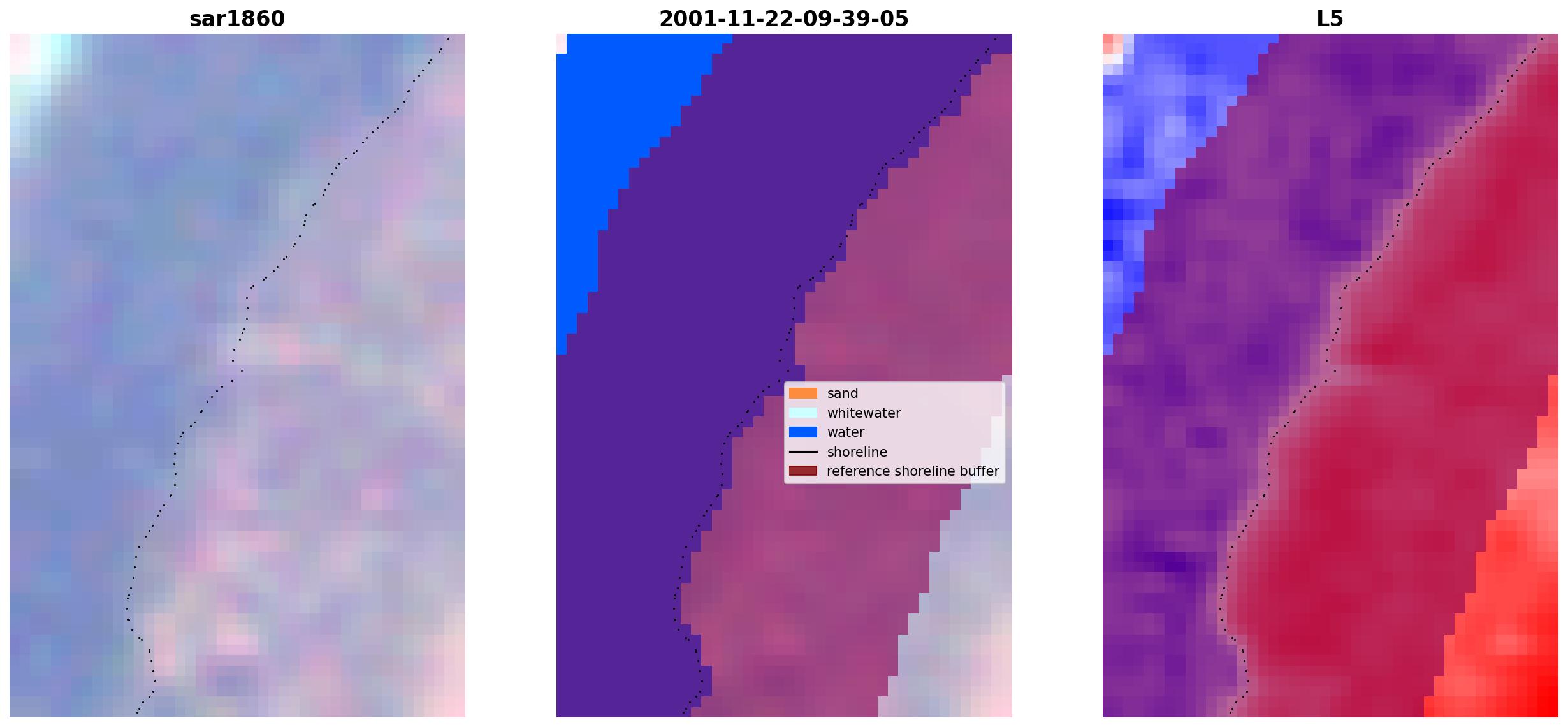 sar1860

2001-11-22-09-39-05

sand
whitewater
water
shoreline
reference shoreline buffer

L5